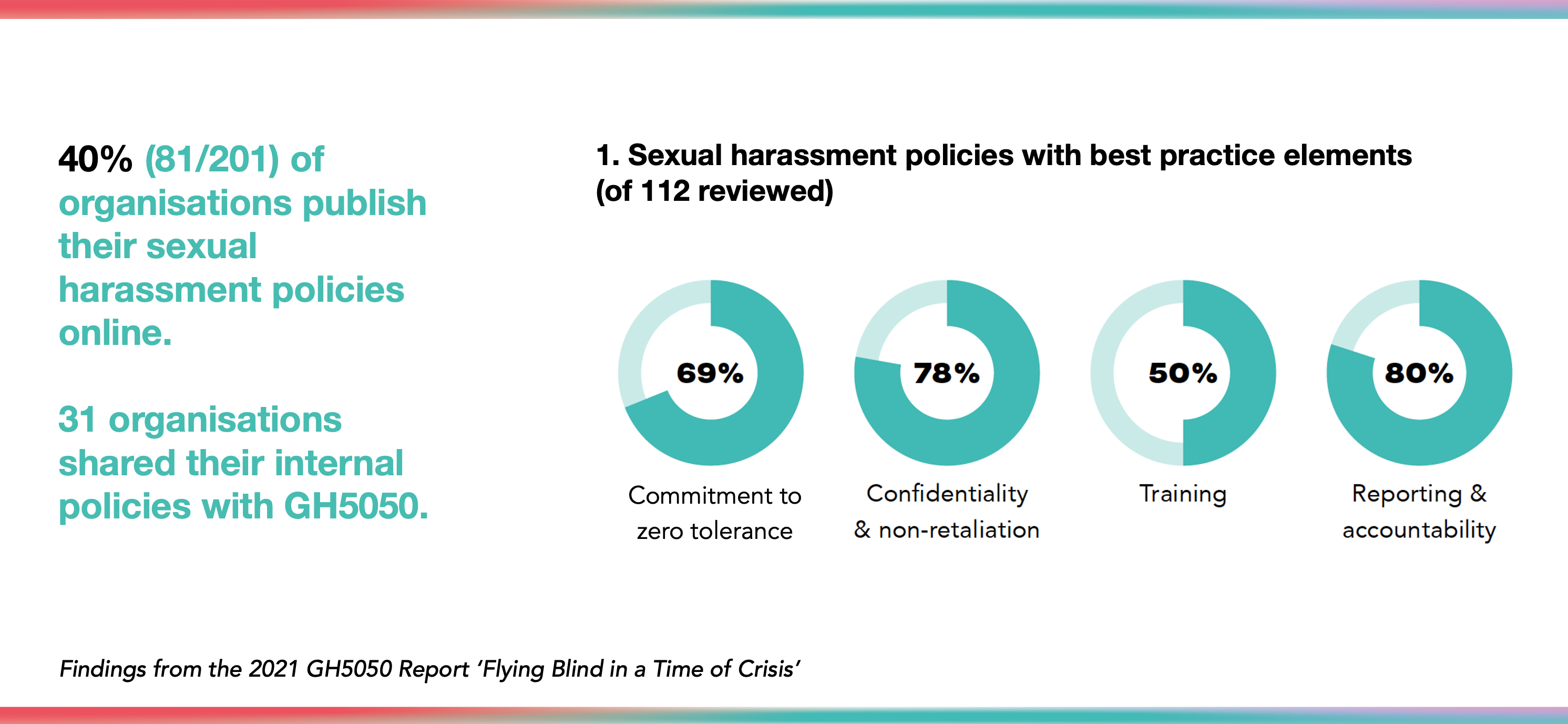 40% (81/201) of organisations publish their sexual harassment policies online.

31 organisations shared their internal policies with GH5050.

1. Sexual harassment policies with best practice elements (of 112 reviewed)

69%
Commitment to zero tolerance

78%
Confidentiality & non-retaliation

50%
Training

80%
Reporting & accountability

Findings from the 2021 GH5050 Report 'Flying Blind in a Time of Crisis'